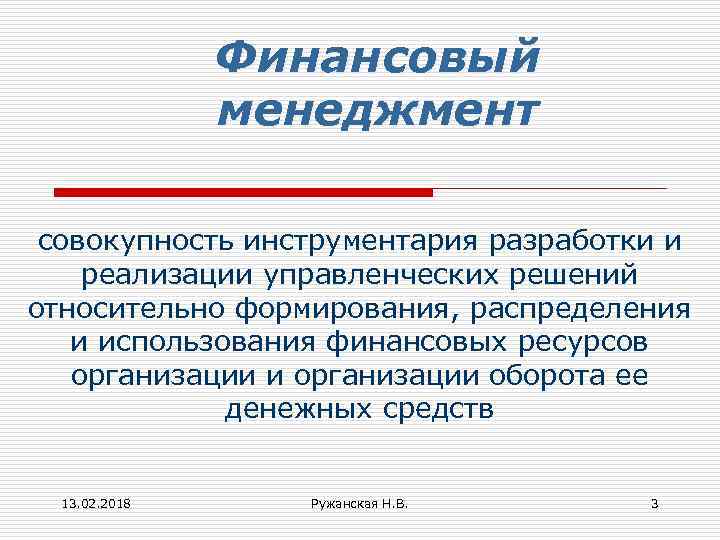 Финансовый менеджмент

совокупность инструментария разработки и реализации управленческих решений относительно формирования, распределения и использования финансовых ресурсов организации и организации оборота ее денежных средств

13.02.2018

Ружанская Н.В.

3